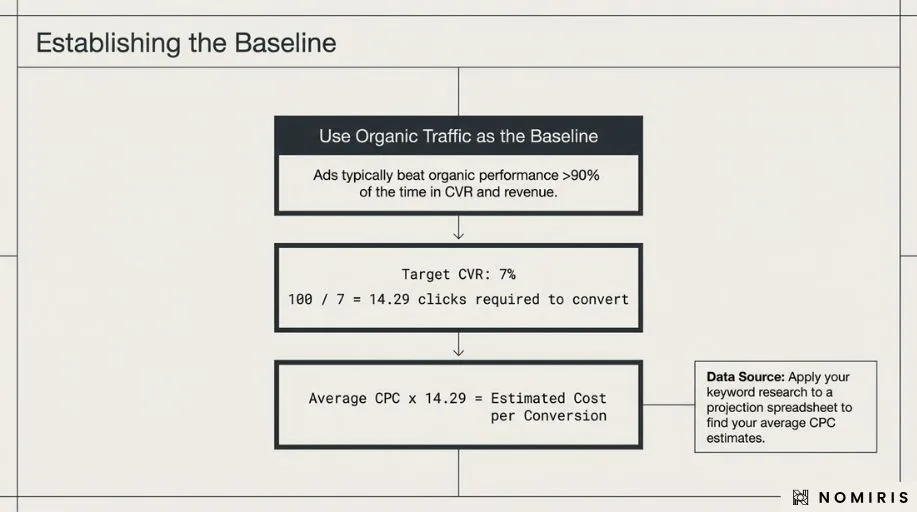 Establishing the Baseline

Use Organic Traffic as the Baseline

Ads typically beat organic performance >90% of the time in CVR and revenue.

Target CVR: 7%

100 / 7 = 14.29 clicks required to convert

Average CPC x 14.29 = Estimated Cost per Conversion

Data Source: Apply your keyword research to a projection spreadsheet to find your average CPC estimates.

NOMIRIS